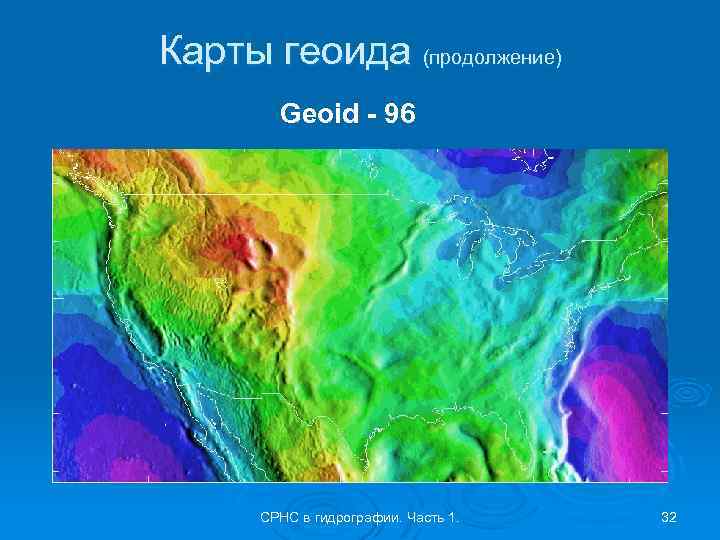 Карты геоида (продолжение)

Geoid - 96

СРНС в гидрографии. Часть 1.

32